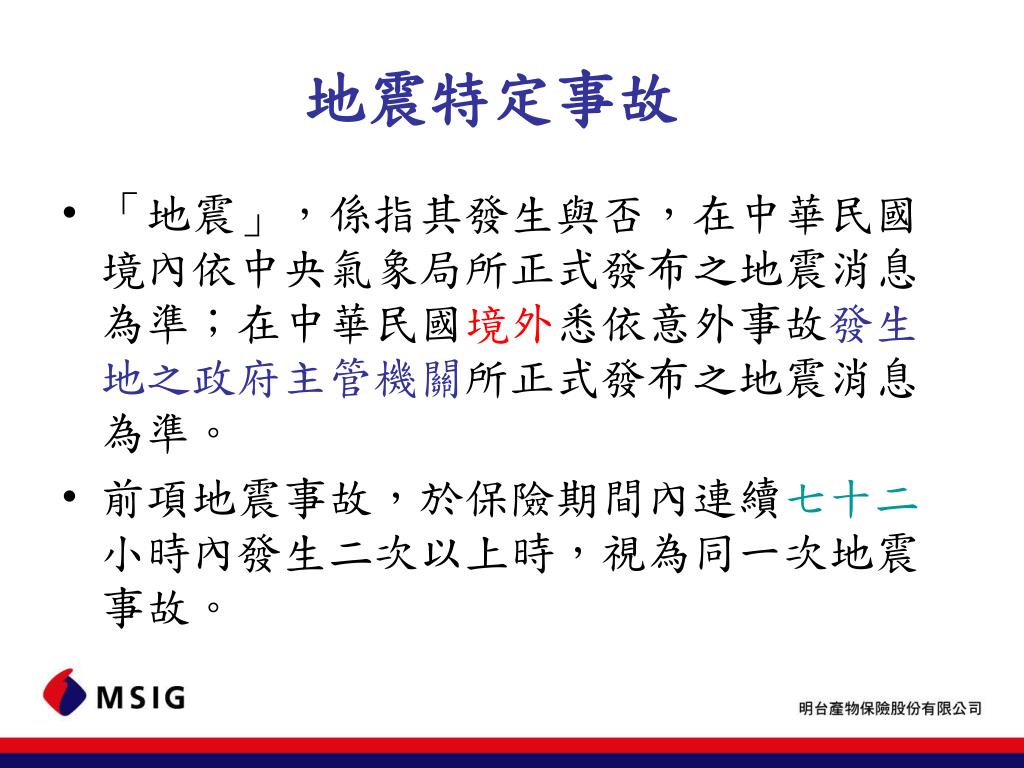 地震特定事故

• 「地震」，係指其發生與否，在中華民國境內依中央氣象局所正式發布之地震消息為準；在中華民國境外悉依意外事故發生地之政府主管機關所正式發布之地震消息為準。

• 前項地震事故，於保險期間內連續七十二小時內發生二次以上時，視為同一次地震事故。

MSIG

明台產物保險股份有限公司